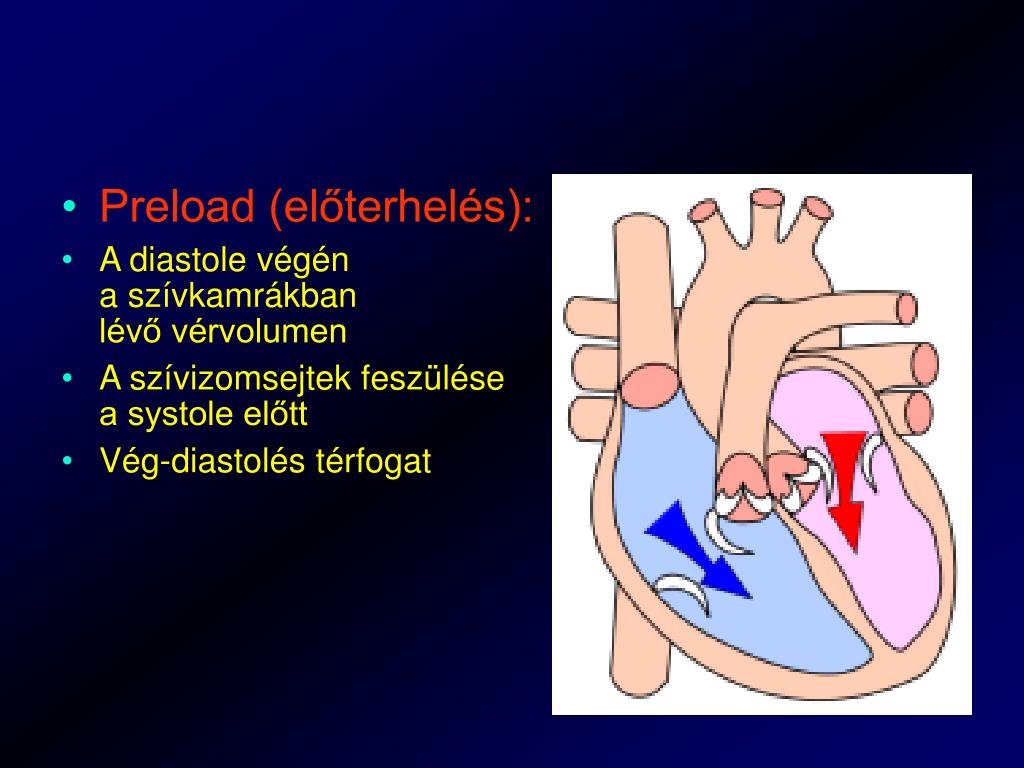 • Preload (előterhelés):
• A diastole végén a szívkamrákban lévő vérvolumen
• A szívizomsejtek feszülése a systole előtt
• Vég-diastolés térfogat